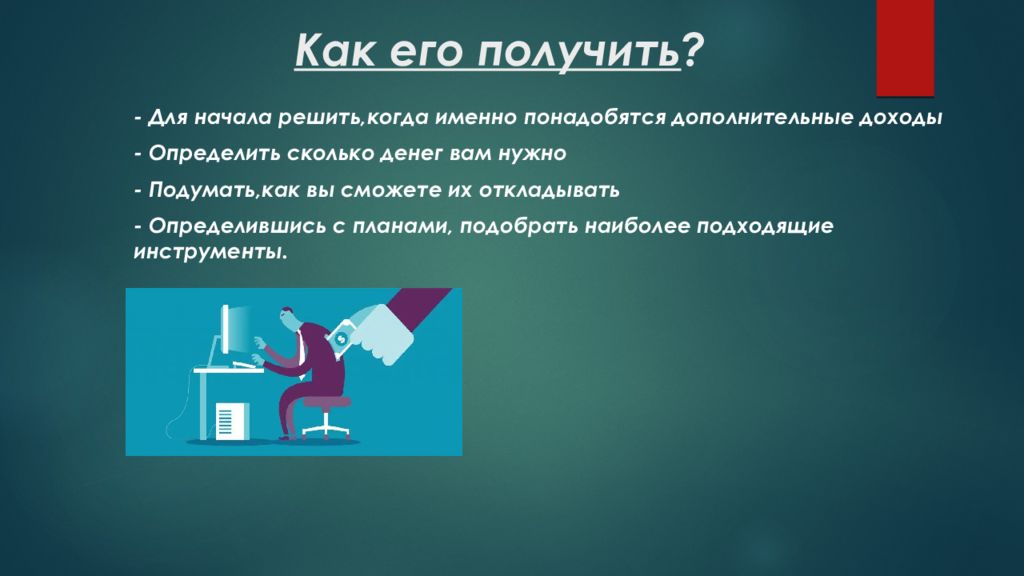 Как его получить?

- Для начала решить,когда именно понадобятся дополнительные доходы

- Определить сколько денег вам нужно

- Подумать,как вы сможете их откладывать

- Определившись с планами, подобрать наиболее подходящие инструменты.